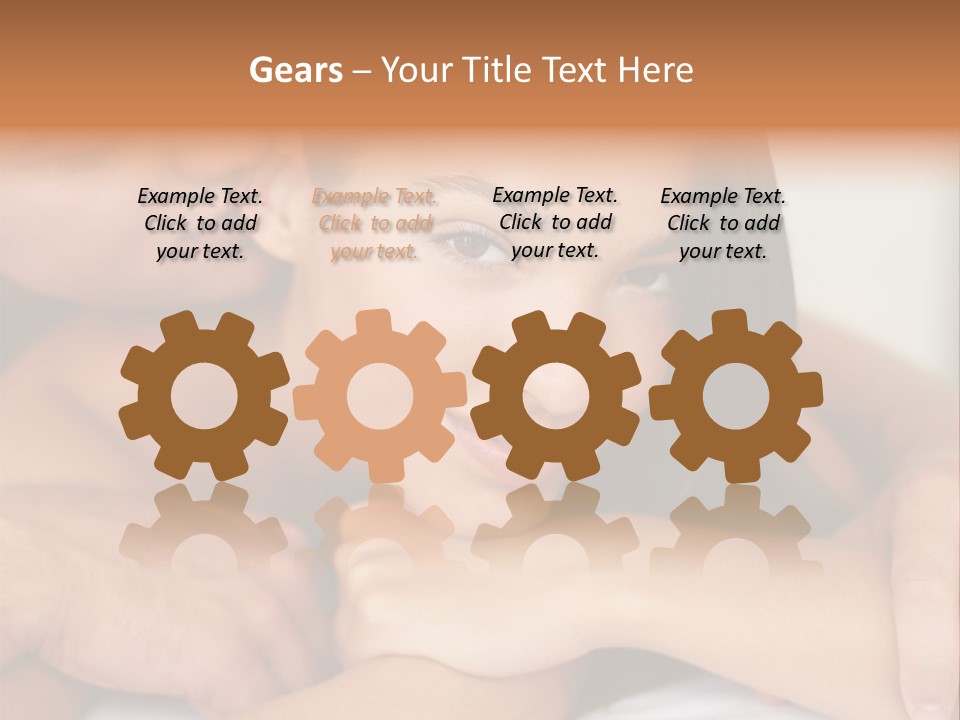 Gears – Your Title Text Here

Example Text. Click to add your text.

Example Text. Click to add your text.

Example Text. Click to add your text.

Example Text. Click to add your text.